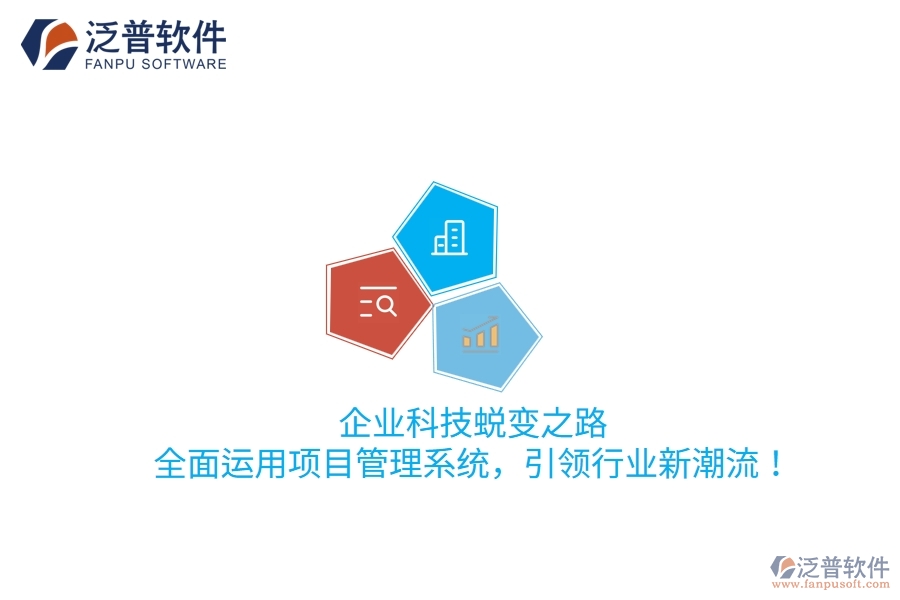 泛普软件
FANPU SOFTWARE

企业科技蜕变之路
全面运用项目管理系统，引领行业新潮流！

泛普软件
www.fanpusoft.com